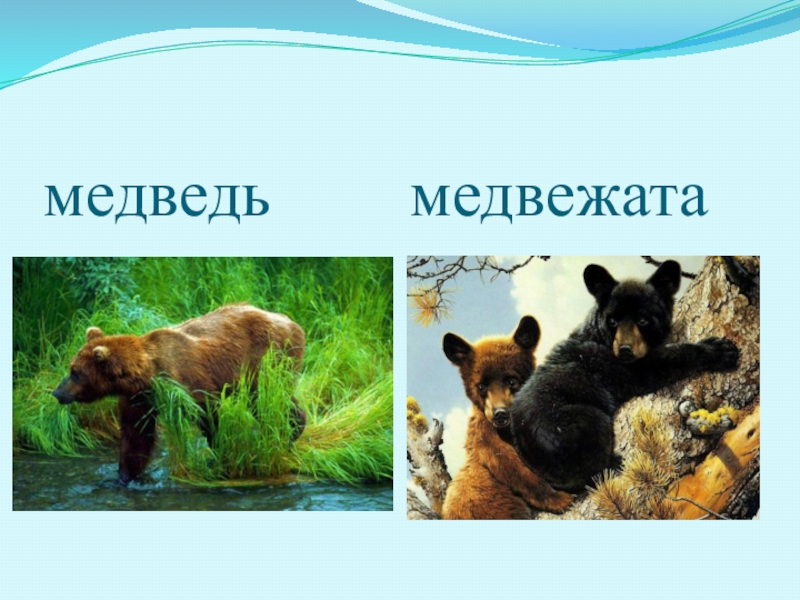 медведь медвежата